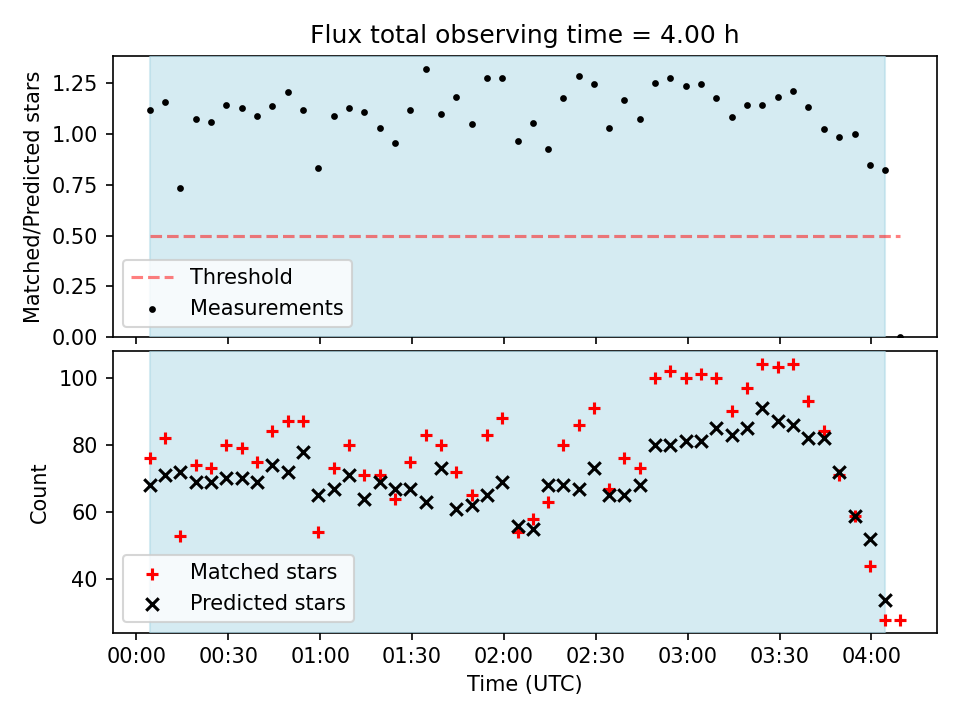 Flux total observing time = 4.00 h

Matched/Predicted stars

1.25
1.00
0.75
0.50
0.25
0.00

Threshold
Measurements

Count

100
80
60
40

Matched stars
Predicted stars

00:00 00:30 01:00 01:30 02:00 02:30 03:00 03:30 04:00

Time (UTC)